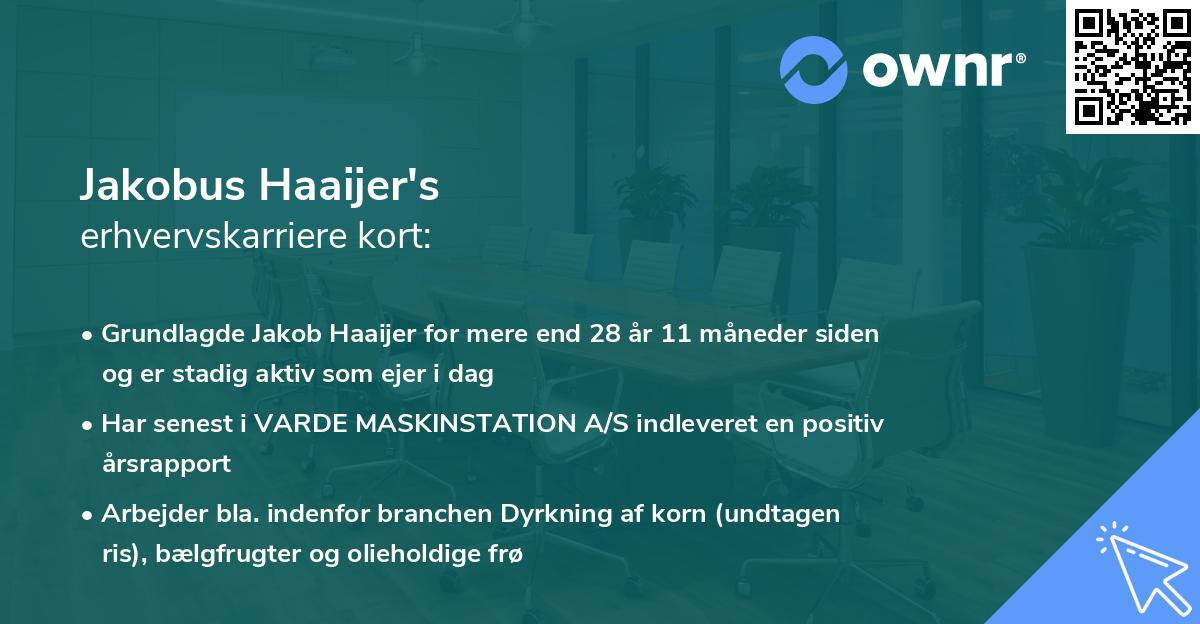 ownr®

Jakobus Haaijer's
erhvervskarriere kort:

• Grundlagde Jakob Haaijer for mere end 28 år 11 måneder siden og er stadig aktiv som ejer i dag

• Har senest i VARDE MASKINSTATION A/S indleveret en positiv årsrapport

• Arbejder bla. indenfor branchen Dyrkning af korn (undtagen ris), bælgfrugter og olieholdige frø